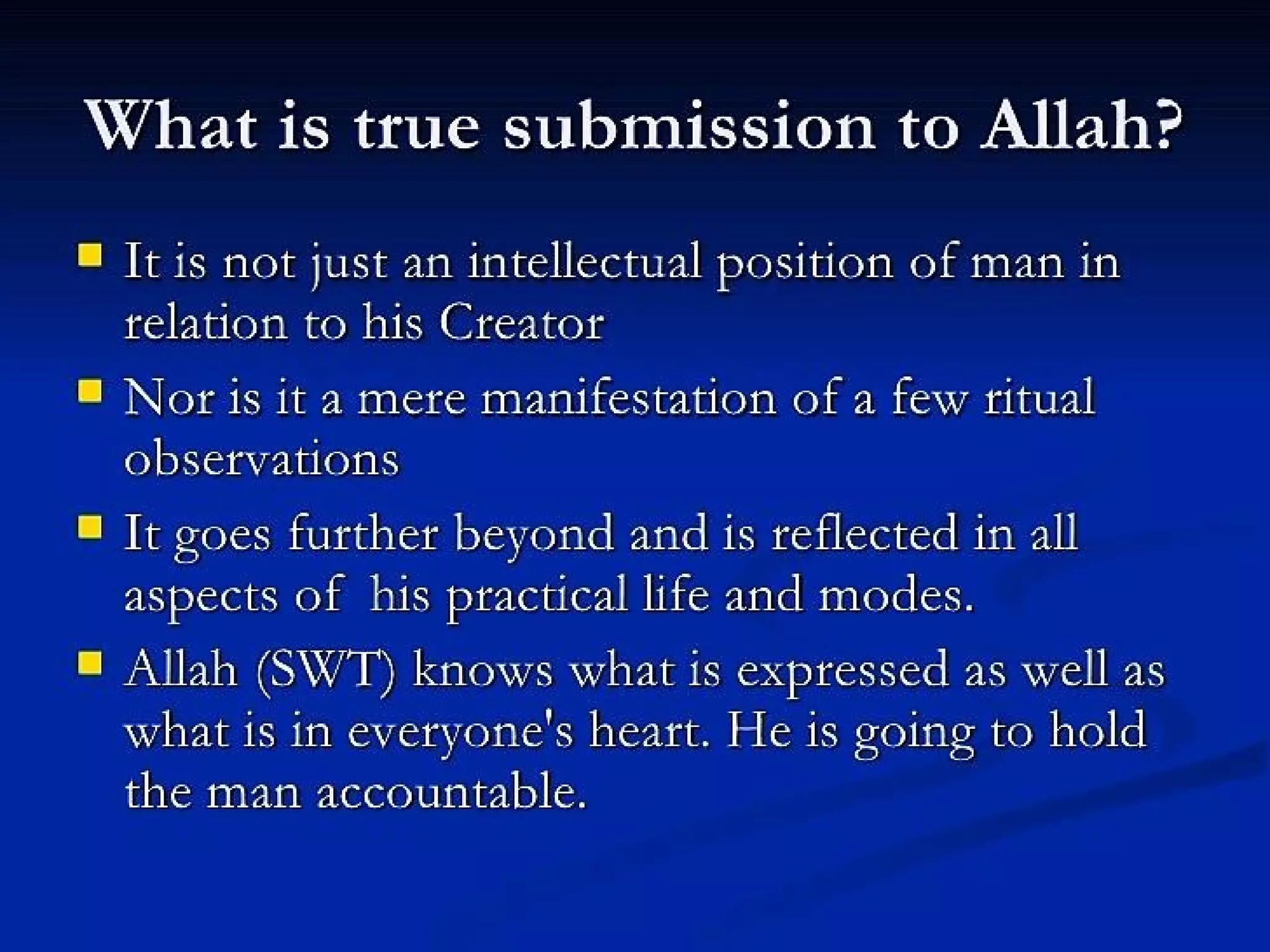 What is true submission to Allah?

- It is not just an intellectual position of man in relation to his Creator
- Nor is it a mere manifestation of a few ritual observations
- It goes further beyond and is reflected in all aspects of his practical life and modes.
- Allah (SWT) knows what is expressed as well as what is in everyone's heart. He is going to hold the man accountable.